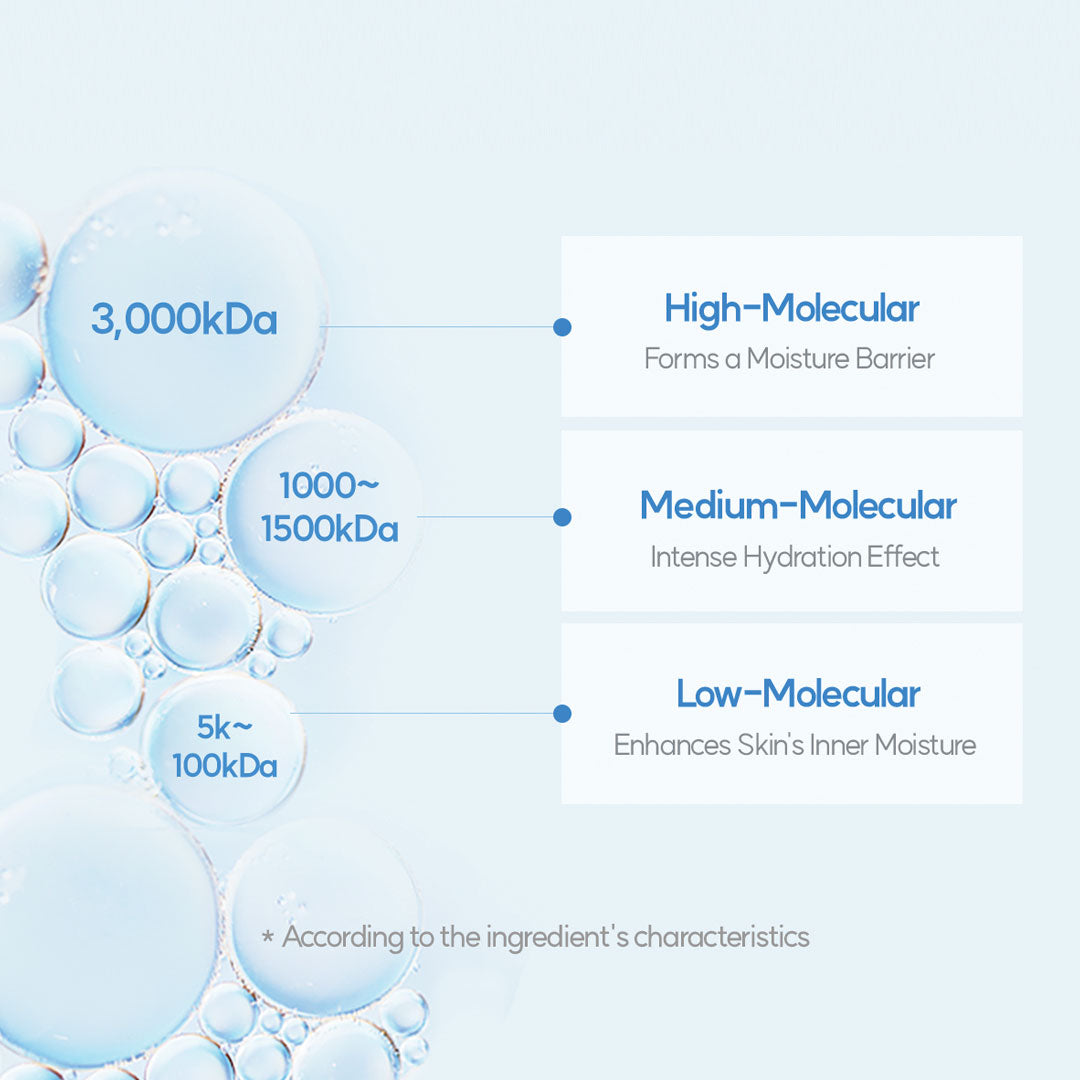 3,000kDa

High-Molecular
Forms a Moisture Barrier

1000~
1500kDa

Medium-Molecular
Intense Hydration Effect

5k~
100kDa

Low-Molecular
Enhances Skin's Inner Moisture

* According to the ingredient's characteristics